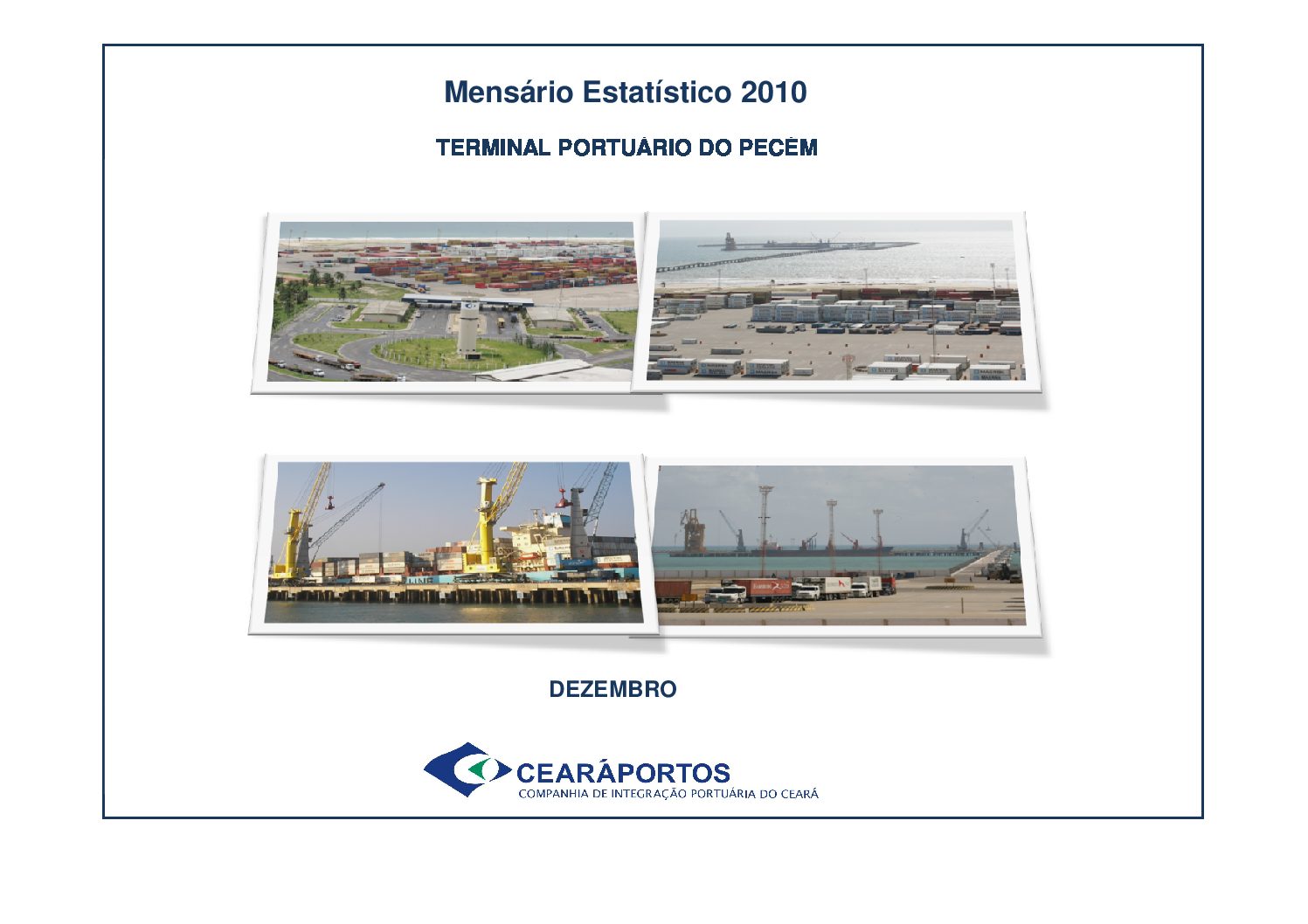 Mensário Estatístico 2010

TERMINAL PORTUÁRIO DO PECÉM

DEZEMBRO

CEARÁPORTOS
COMPANHIA DE INTEGRAÇÃO PORTUÁRIA DO CEARÁ